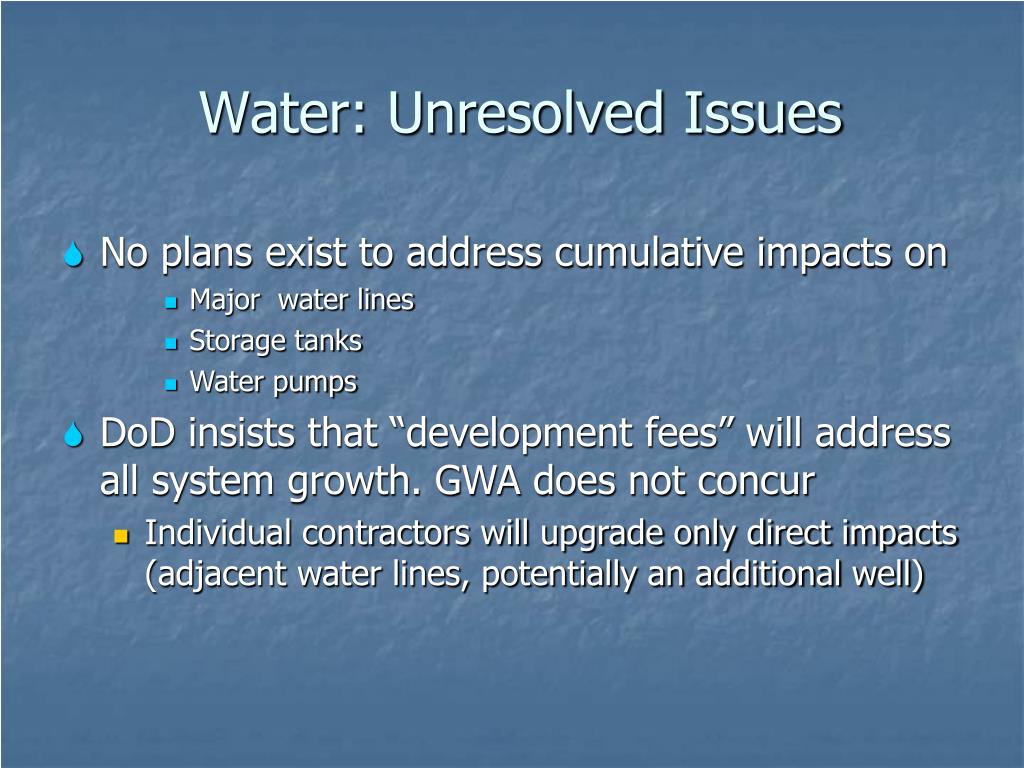 Water: Unresolved Issues

No plans exist to address cumulative impacts on

Major water lines

Storage tanks

Water pumps

DoD insists that “development fees” will address all system growth. GWA does not concur

Individual contractors will upgrade only direct impacts (adjacent water lines, potentially an additional well)